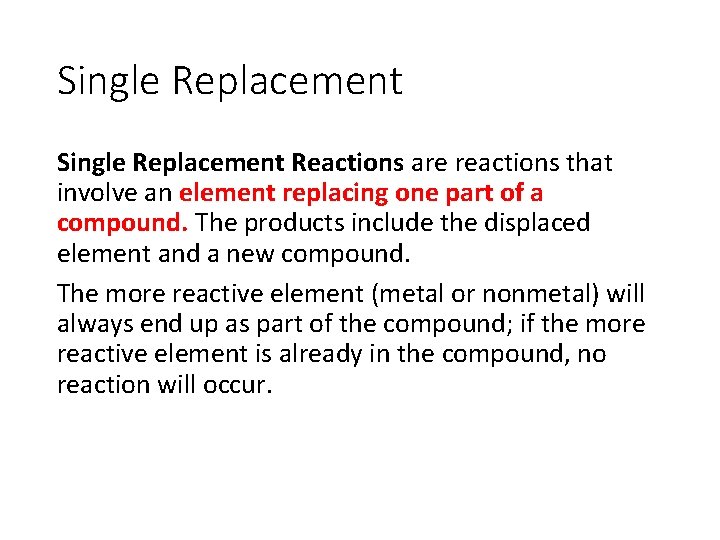 Single Replacement

Single Replacement Reactions are reactions that involve an element replacing one part of a compound. The products include the displaced element and a new compound.

The more reactive element (metal or nonmetal) will always end up as part of the compound; if the more reactive element is already in the compound, no reaction will occur.